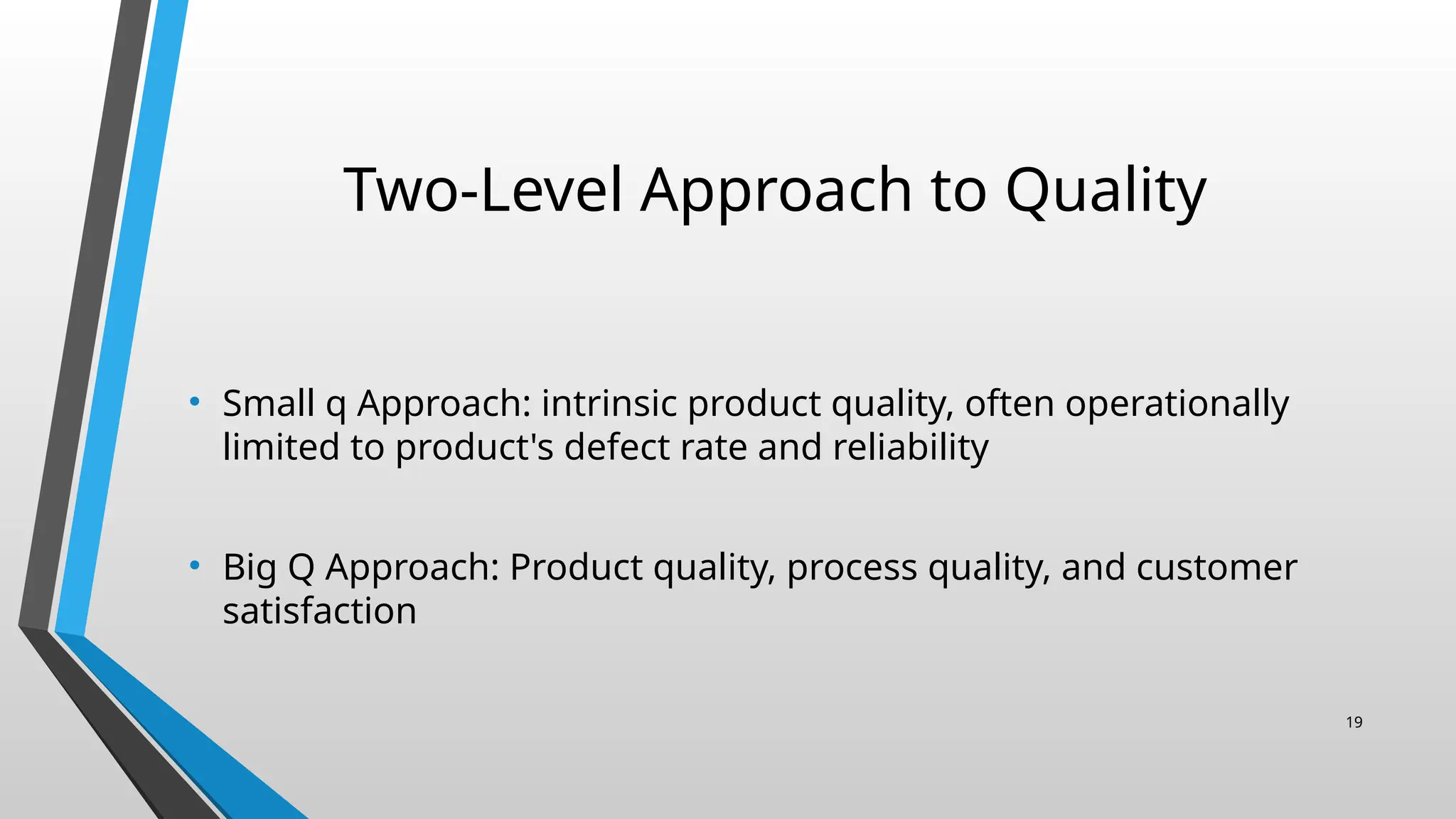 Two-Level Approach to Quality

• Small q Approach: intrinsic product quality, often operationally limited to product's defect rate and reliability

• Big Q Approach: Product quality, process quality, and customer satisfaction

19